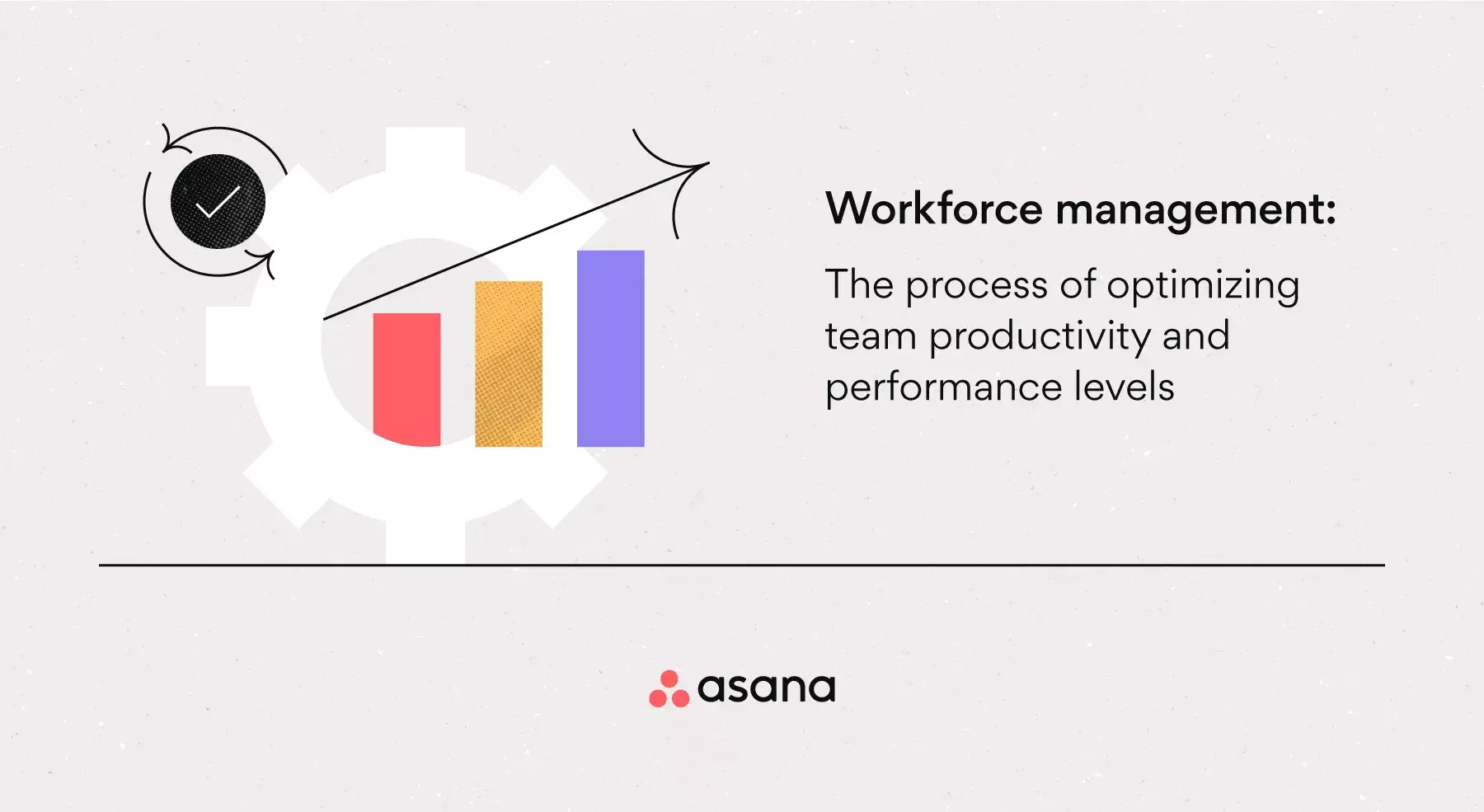 Workforce management:

The process of optimizing team productivity and performance levels

asana